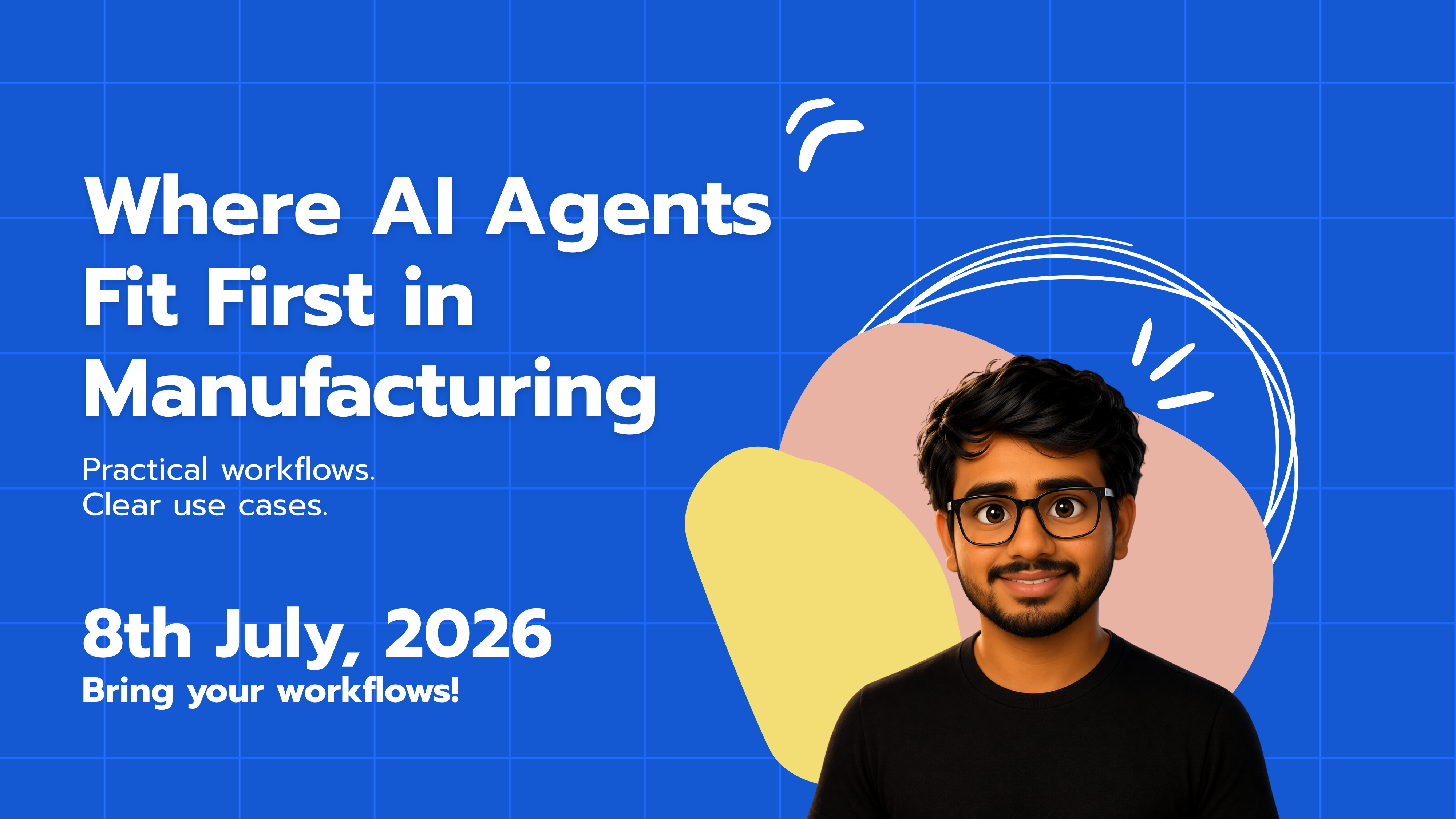 Where AI Agents Fit First in Manufacturing

Practical workflows.
Clear use cases.

8th July, 2026
Bring your workflows!